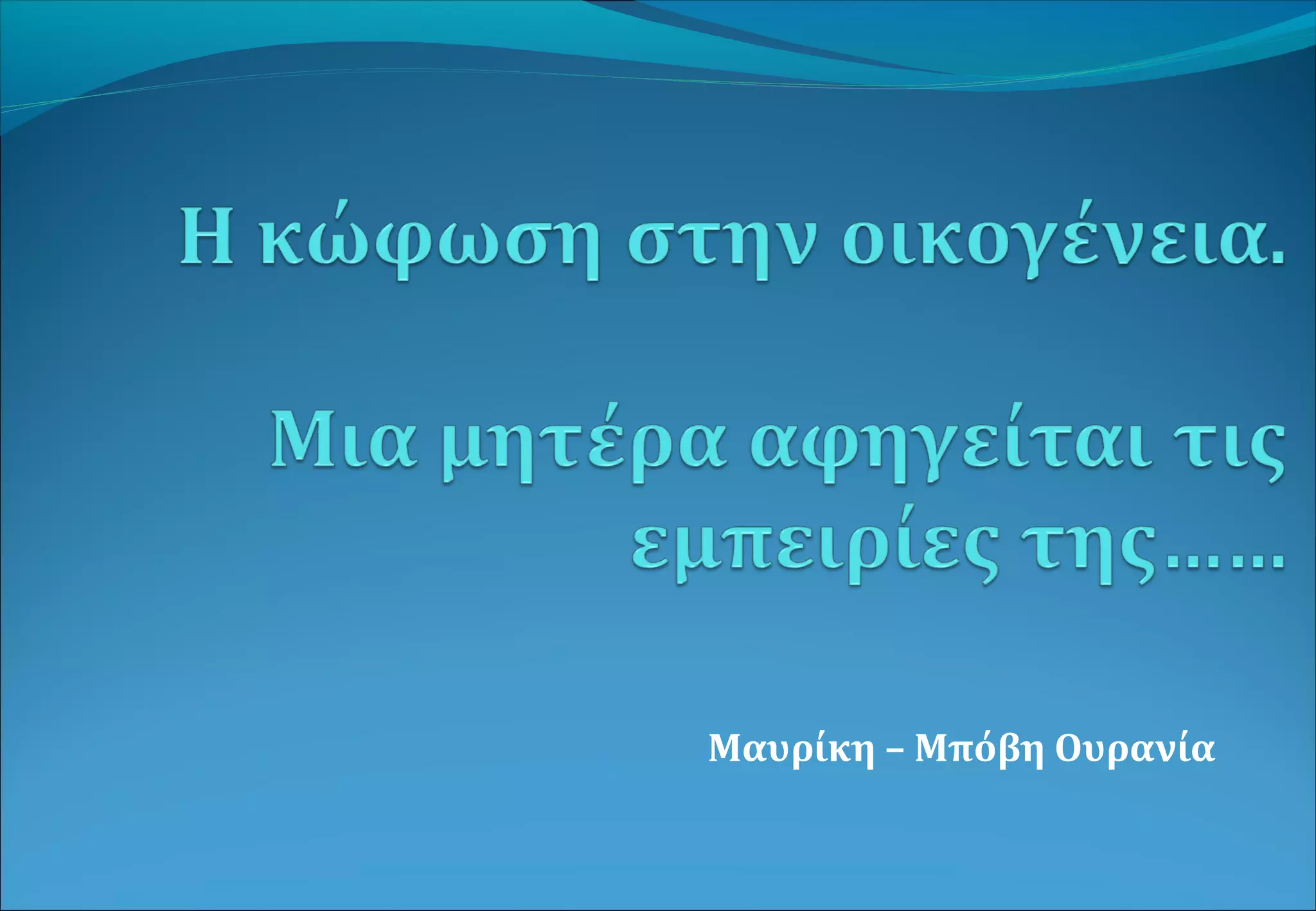 Η κώφωση στην οικογένεια.

Μια μητέρα αφηγείται τις εμπειρίες της……

Μαυρίκη – Μπόβη Ουρανία